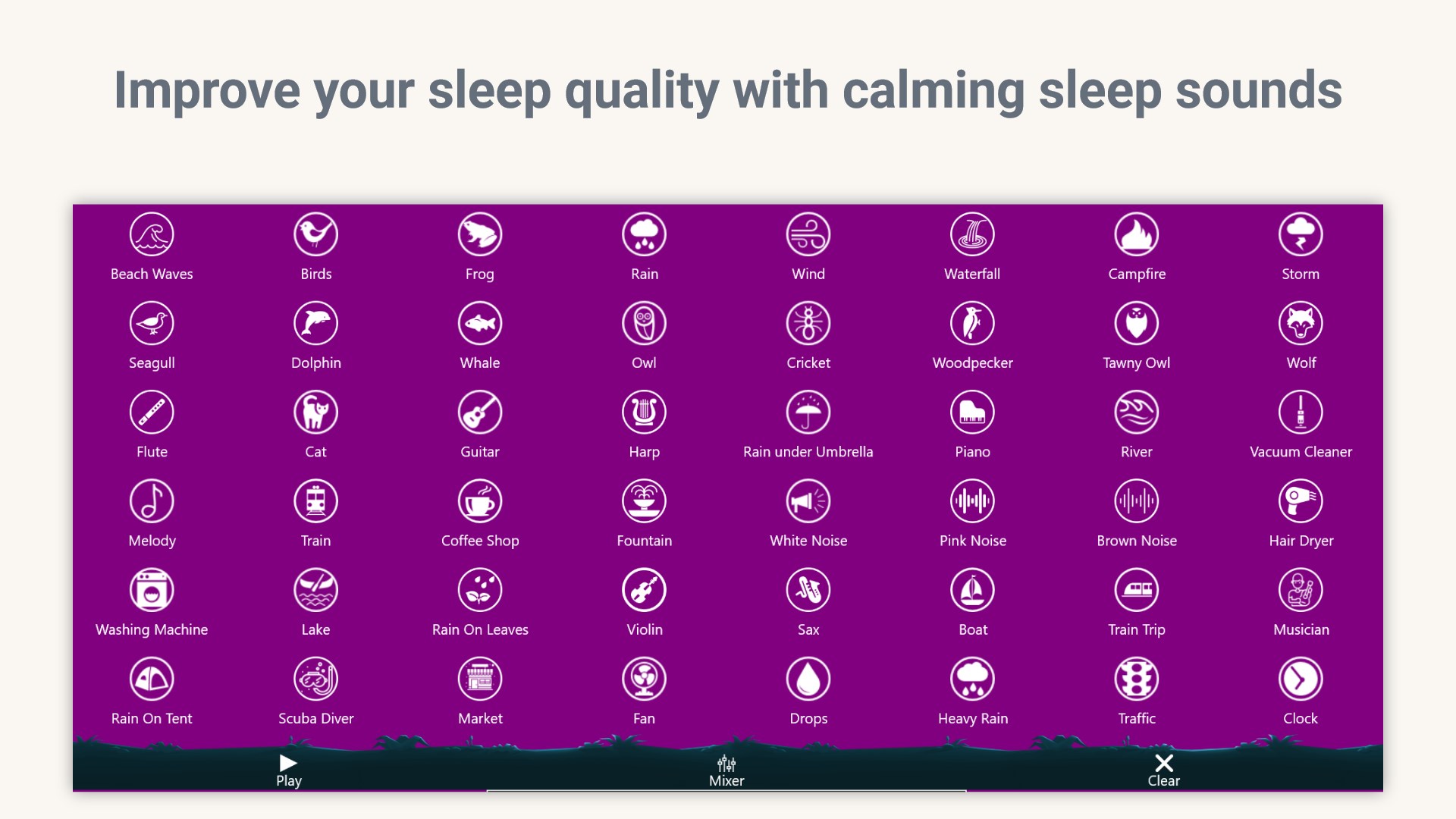 Improve your sleep quality with calming sleep sounds

Beach Waves
Birds
Frog
Rain
Wind
Waterfall
Campfire
Storm

Seagull
Dolphin
Whale
Owl
Cricket
Woodpecker
Tawny Owl
Wolf

Flute
Cat
Guitar
Harp
Rain under Umbrella
Piano
River
Vacuum Cleaner

Melody
Train
Coffee Shop
Fountain
White Noise
Pink Noise
Brown Noise
Hair Dryer

Washing Machine
Lake
Rain On Leaves
Violin
Sax
Boat
Train Trip
Musician

Rain On Tent
Scuba Diver
Market
Fan
Drops
Heavy Rain
Traffic
Clock

Play
Mixer
Clear